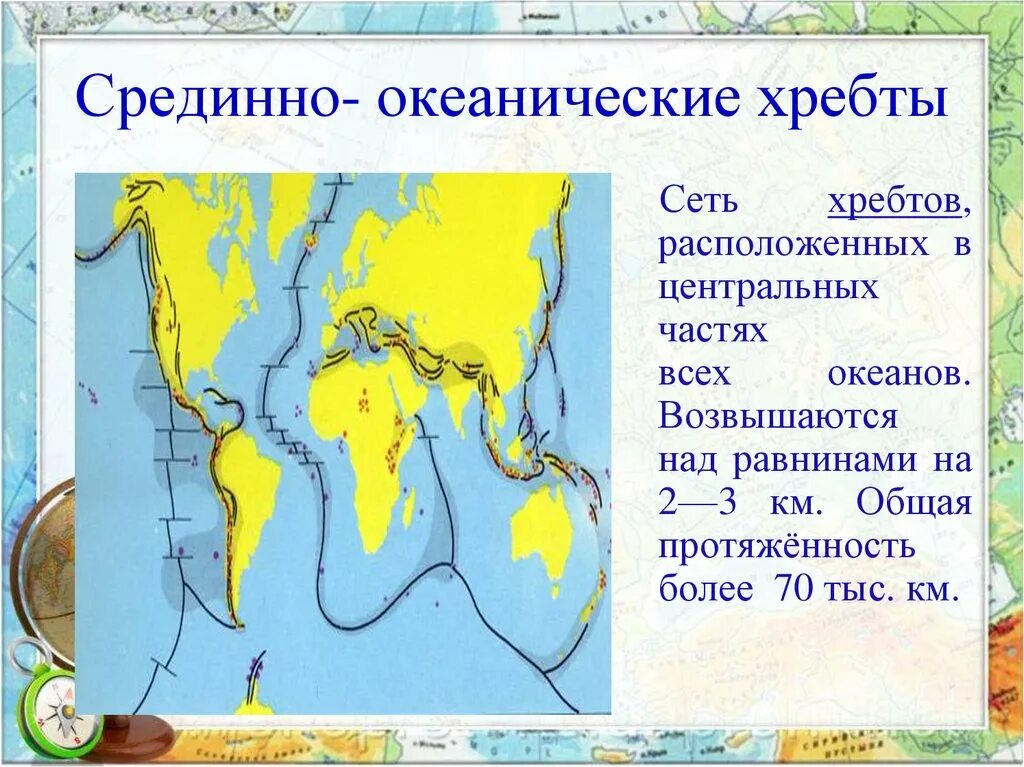 Срединно- океанические хребты

Сеть хребтов, расположенных в центральных частях всех океанов. Возвышаются над равнинами на 2—3 км. Общая протяжённость более 70 тыс. км.